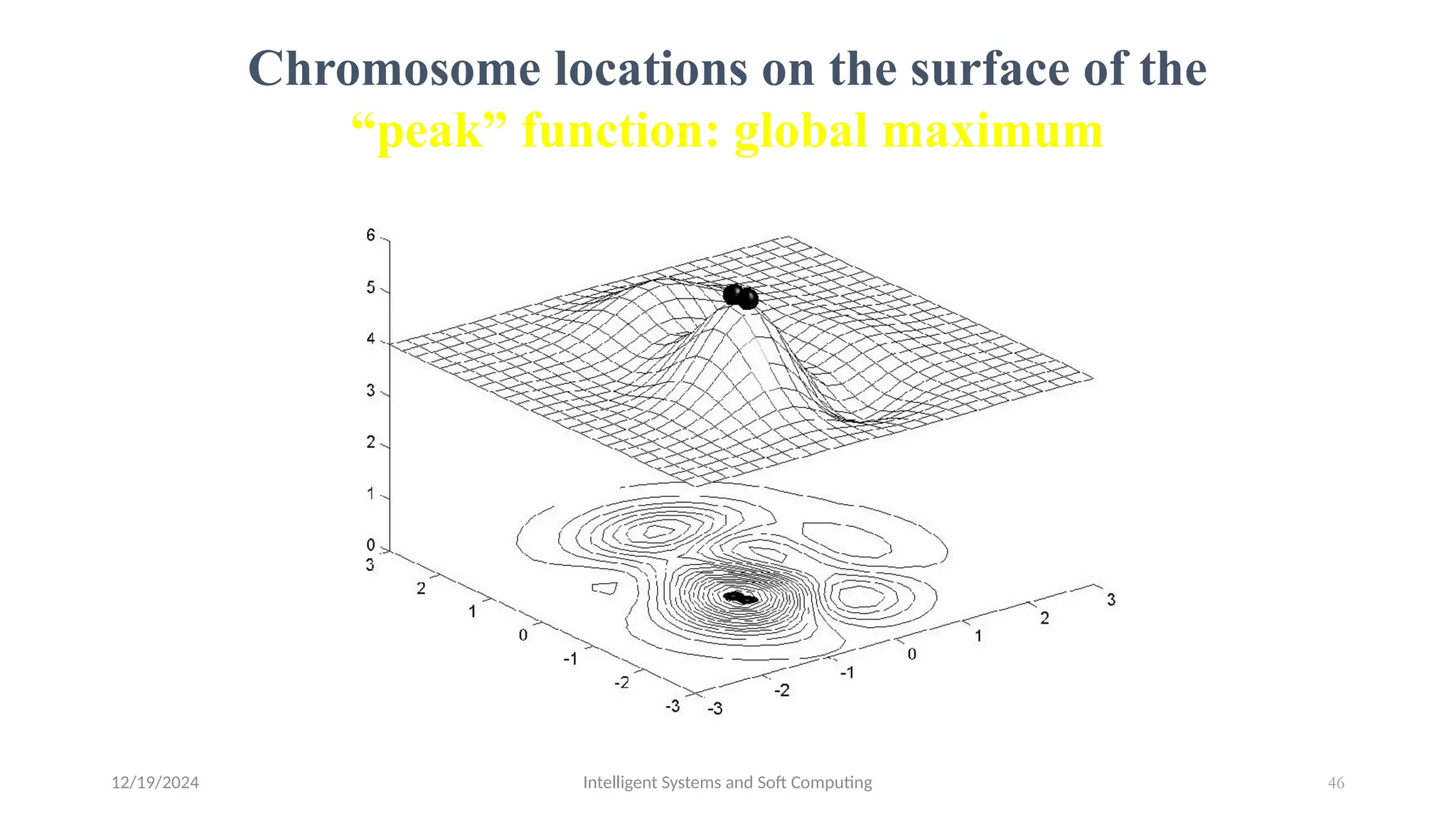 Chromosome locations on the surface of the “peak” function: global maximum

6
5
4
3
2
1
0
3
2
1
0
-1
-2
-3
-3
-2
-1
0
1
2
3

12/19/2024
Intelligent Systems and Soft Computing
46